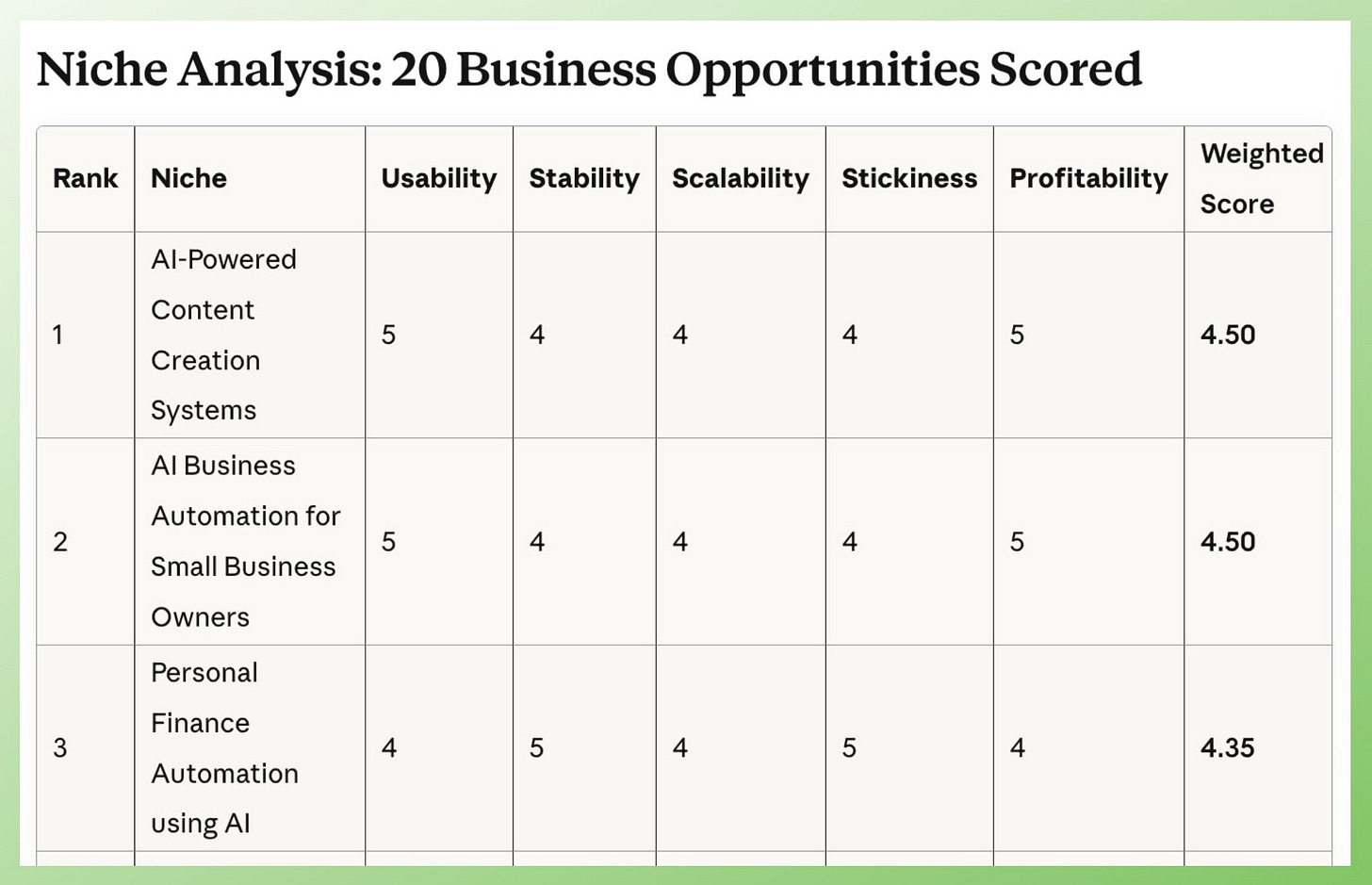 Niche Analysis: 20 Business Opportunities Scored

| Rank | Niche | Usability | Stability | Scalability | Stickiness | Profitability | Weighted Score |
|---|---|---|---|---|---|---|---|
| 1 | AI-Powered Content Creation Systems | 5 | 4 | 4 | 4 | 5 | 4.50 |
| 2 | AI Business Automation for Small Business Owners | 5 | 4 | 4 | 4 | 5 | 4.50 |
| 3 | Personal Finance Automation using AI | 4 | 5 | 4 | 5 | 4 | 4.35 |